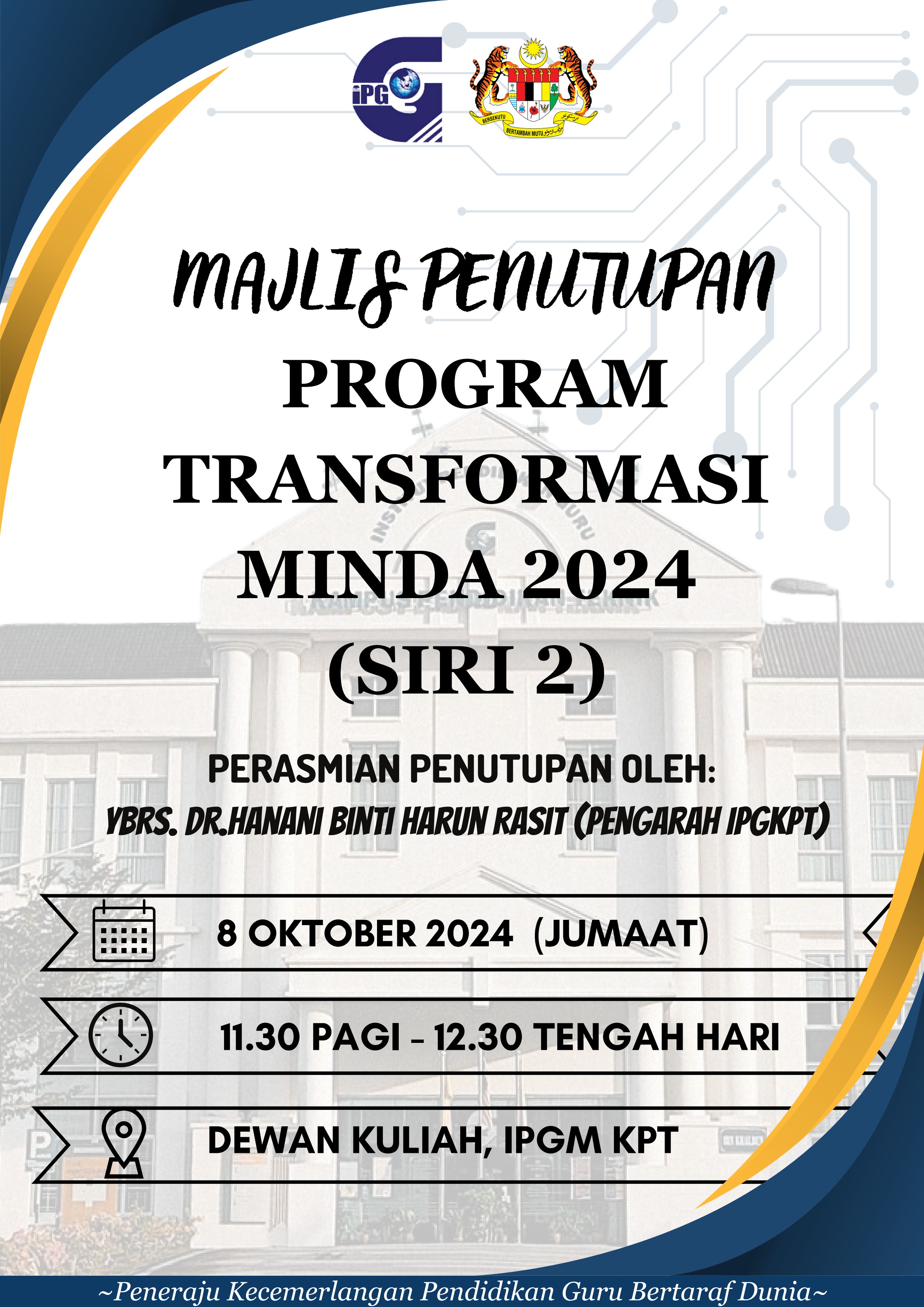 iPG

BERSEKUTU BERTAMBAH MUTU

MAJLIS PENUTUPAN
PROGRAM TRANSFORMASI MINDA 2024 (SIRI 2)

PERASMIAN PENUTUPAN OLEH:
YBRS. DR.HANANI BINTI HARUN RASIT (PENGARAH IPGKPT)

8 OKTOBER 2024 (JUMAAT)

11.30 PAGI - 12.30 TENGAH HARI

DEWAN KULIAH, IPGM KPT

~Peneraju Kecemerlangan Pendidikan Guru Bertaraf Dunia~